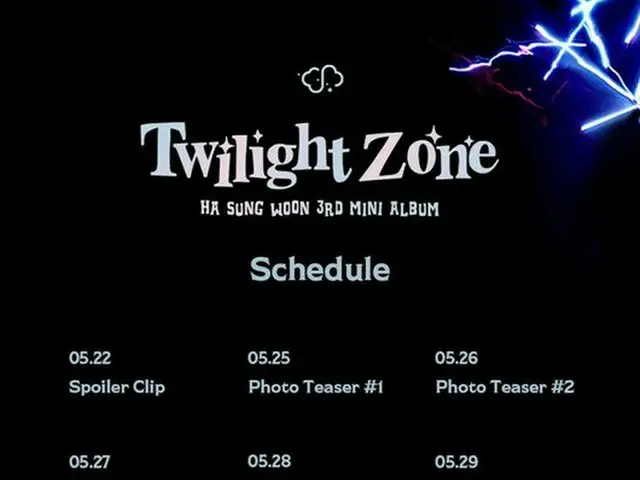 Twilight Zone

HA SUNG WOON 3RD MINI ALBUM

Schedule

05.22
Spoiler Clip

05.25
Photo Teaser #1

05.26
Photo Teaser #2

05.27

05.28

05.29